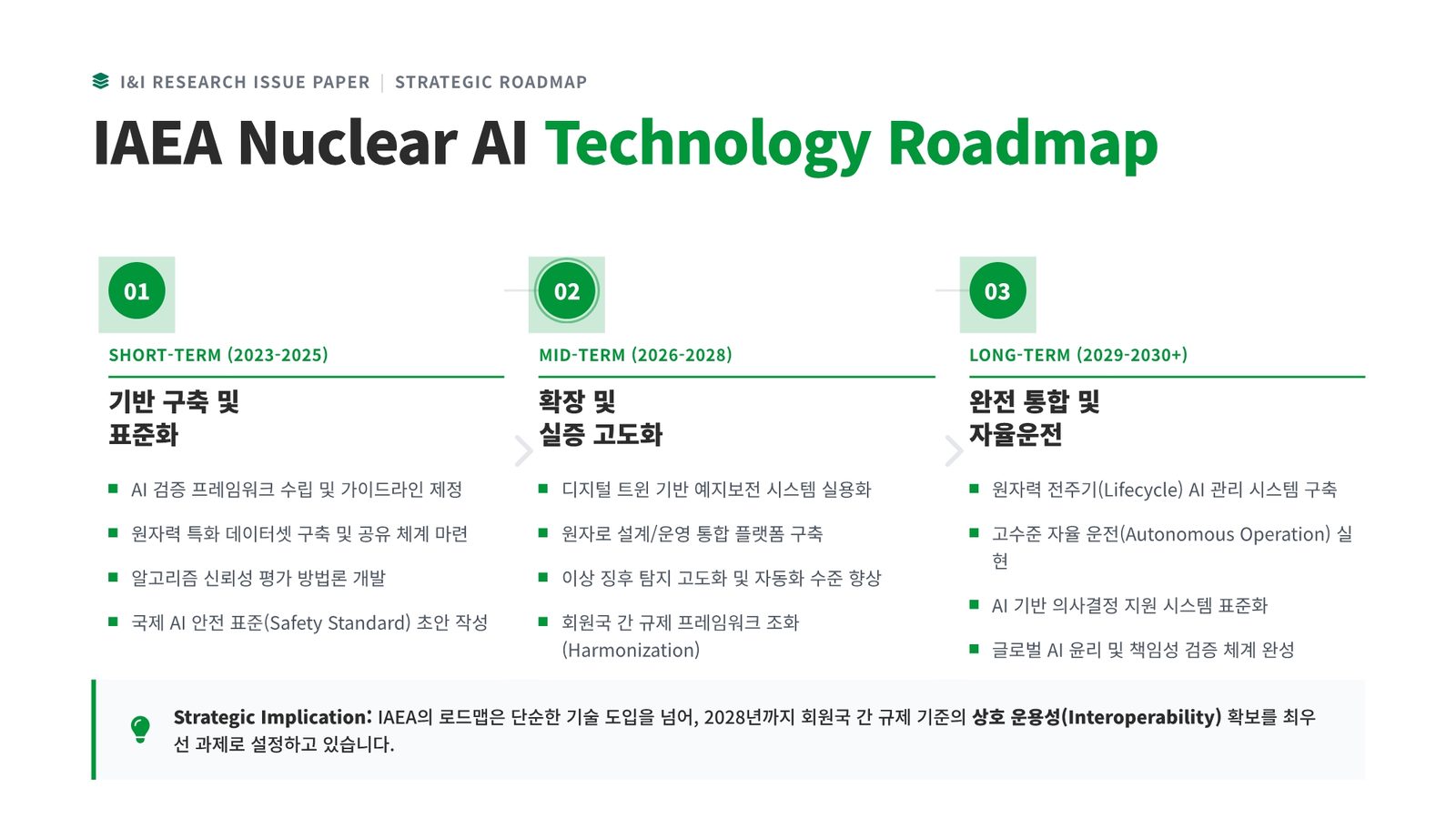 I&I RESEARCH ISSUE PAPER | STRATEGIC ROADMAP

IAEA Nuclear AI Technology Roadmap

01

SHORT-TERM (2023-2025)

기반 구축 및 표준화

■ AI 검증 프레임워크 수립 및 가이드라인 제정
■ 원자력 특화 데이터셋 구축 및 공유 체계 마련
■ 알고리즘 신뢰성 평가 방법론 개발
■ 국제 AI 안전 표준(Safety Standard) 초안 작성

02

MID-TERM (2026-2028)

확장 및 실증 고도화

■ 디지털 트윈 기반 예지보전 시스템 실용화
■ 원자로 설계/운영 통합 플랫폼 구축
■ 이상 징후 탐지 고도화 및 자동화 수준 향상
■ 회원국 간 규제 프레임워크 조화 (Harmonization)

03

LONG-TERM (2029-2030+)

완전 통합 및 자율운전

■ 원자력 전주기(Lifecycle) AI 관리 시스템 구축
■ 고수준 자율 운전(Autonomous Operation) 실현
■ AI 기반 의사결정 지원 시스템 표준화
■ 글로벌 AI 윤리 및 책임성 검증 체계 완성

Strategic Implication: IAEA의 로드맵은 단순한 기술 도입을 넘어, 2028년까지 회원국 간 규제 기준의 상호 운용성(Interoperability) 확보를 최우선 과제로 설정하고 있습니다.